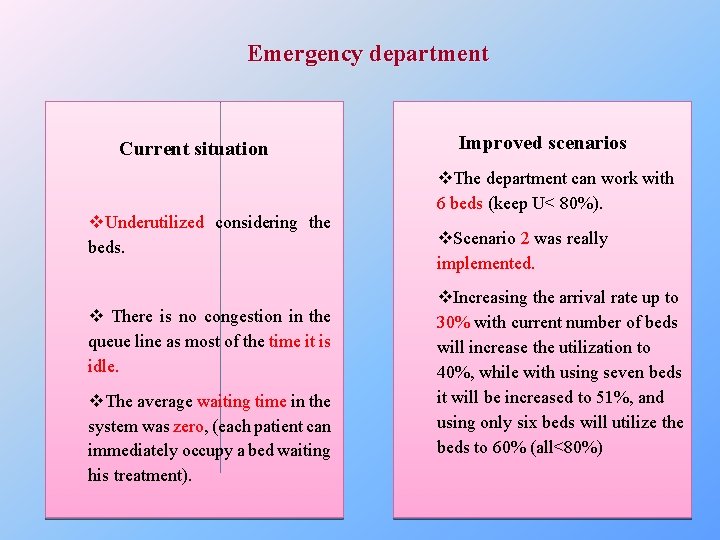 Emergency department

Current situation

❖Underutilized considering the beds.

❖ There is no congestion in the queue line as most of the time it is idle.

❖The average waiting time in the system was zero, (each patient can immediately occupy a bed waiting his treatment).

Improved scenarios

❖The department can work with 6 beds (keep U< 80%).

❖Scenario 2 was really implemented.

❖Increasing the arrival rate up to 30% with current number of beds will increase the utilization to 40%, while with using seven beds it will be increased to 51%, and using only six beds will utilize the beds to 60% (all<80%)